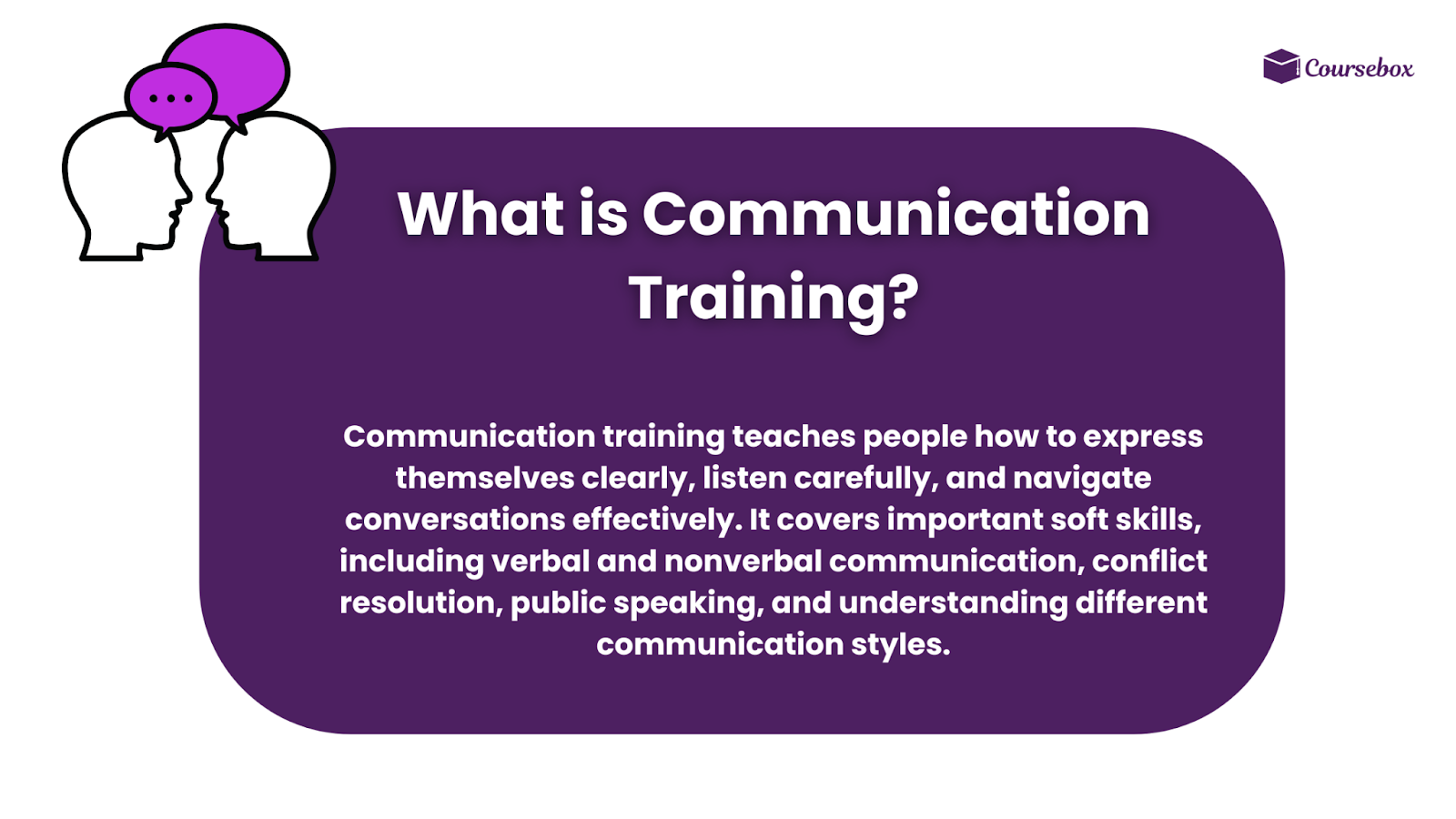 Coursebox

What is Communication Training?

Communication training teaches people how to express themselves clearly, listen carefully, and navigate conversations effectively. It covers important soft skills, including verbal and nonverbal communication, conflict resolution, public speaking, and understanding different communication styles.